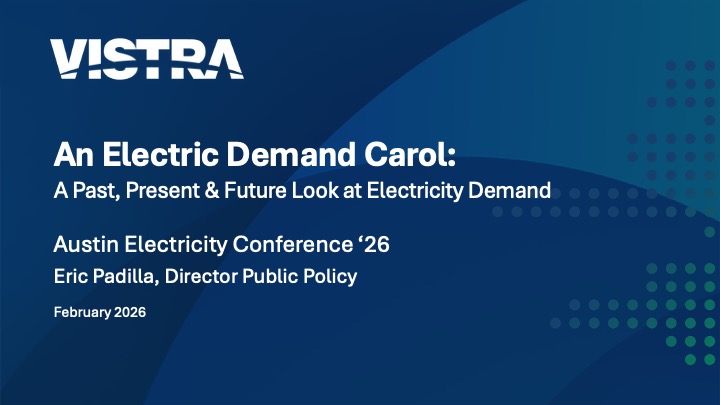 VISTRA

An Electric Demand Carol:
A Past, Present & Future Look at Electricity Demand

Austin Electricity Conference ‘26
Eric Padilla, Director Public Policy

February 2026